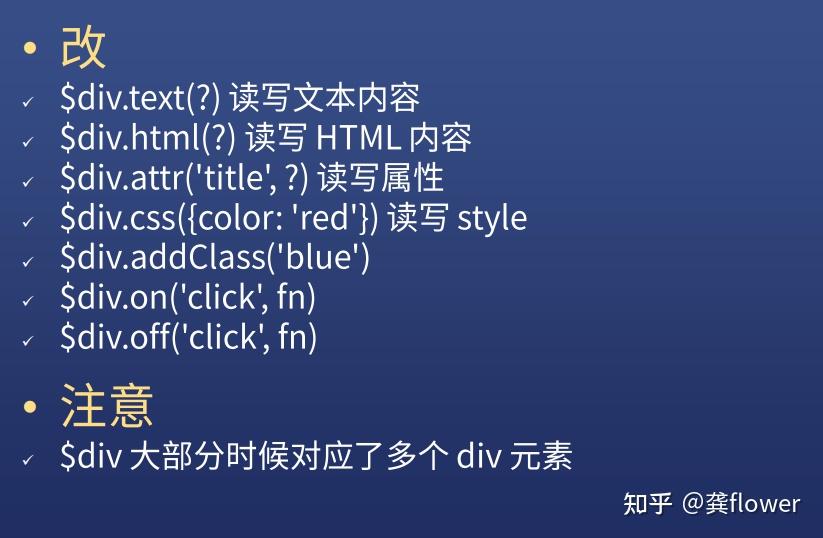 • 改

✓ \$div.text(?) 读写文本内容

✓ \$div.html(?) 读写 HTML 内容

✓ \$div.attr('title', ?) 读写属性

✓ \$div.css({color: 'red'}) 读写 style

✓ \$div.addClass('blue')

✓ \$div.on('click', fn)

✓ \$div.off('click', fn)

• 注意

✓ \$div 大部分时候对应了多个 div 元素

知乎 @龚flower